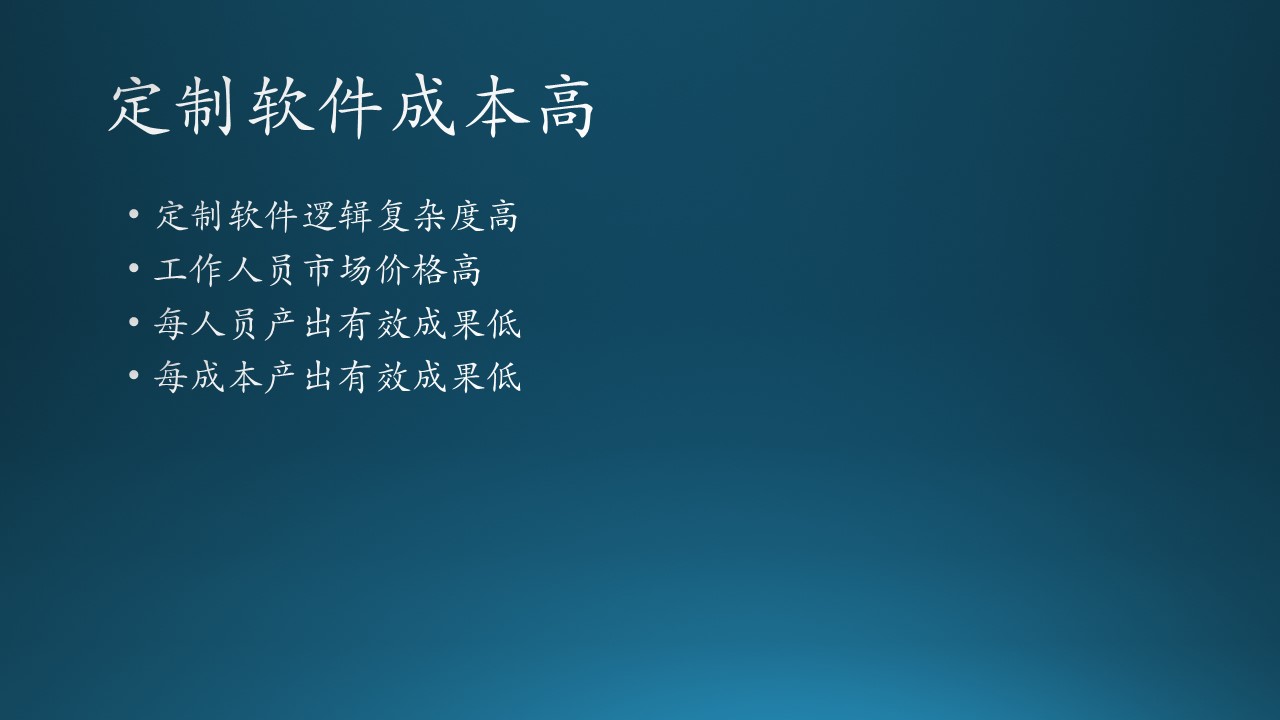 定制软件成本高

• 定制软件逻辑复杂度高
• 工作人员市场价格高
• 每人员产出有效成果低
• 每成本产出有效成果低